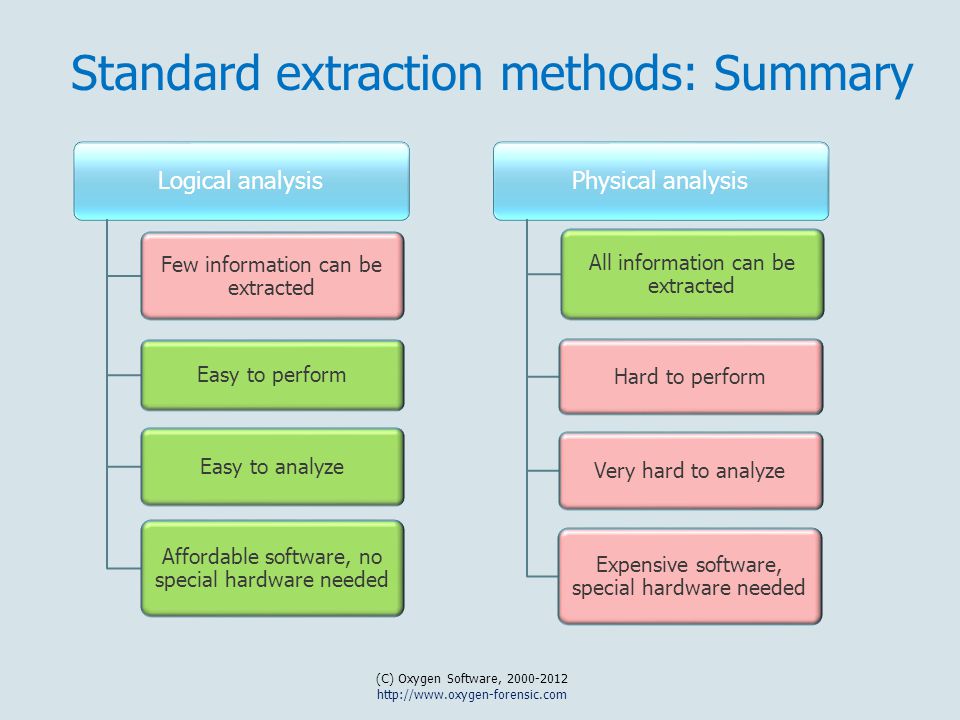 Standard extraction methods: Summary

Logical analysis

Few information can be extracted

Easy to perform

Easy to analyze

Affordable software, no special hardware needed

Physical analysis

All information can be extracted

Hard to perform

Very hard to analyze

Expensive software, special hardware needed

(C) Oxygen Software, 2000-2012
http://www.oxygen-forensic.com